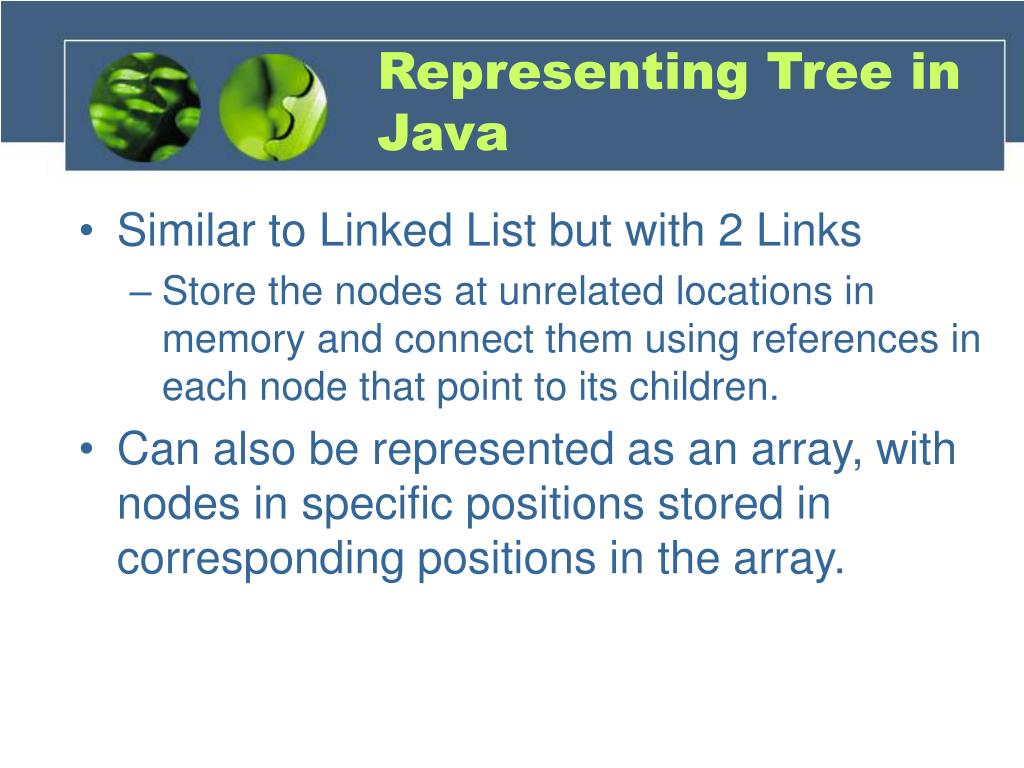 Representing Tree in Java

• Similar to Linked List but with 2 Links
– Store the nodes at unrelated locations in memory and connect them using references in each node that point to its children.
• Can also be represented as an array, with nodes in specific positions stored in corresponding positions in the array.